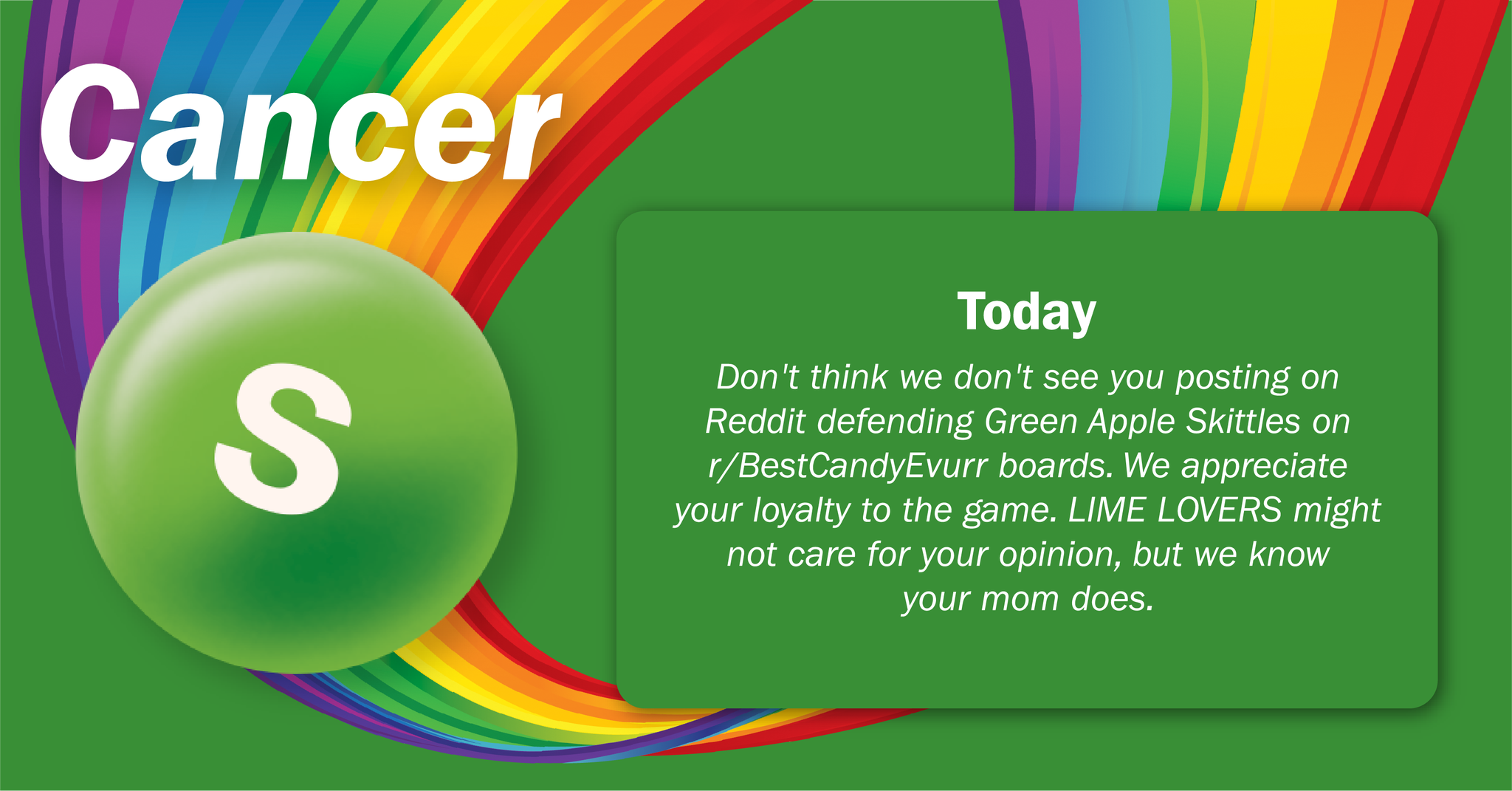 Cancer

S

Today

Don't think we don't see you posting on Reddit defending Green Apple Skittles on r/BestCandyEvurr boards. We appreciate your loyalty to the game. LIME LOVERS might not care for your opinion, but we know your mom does.